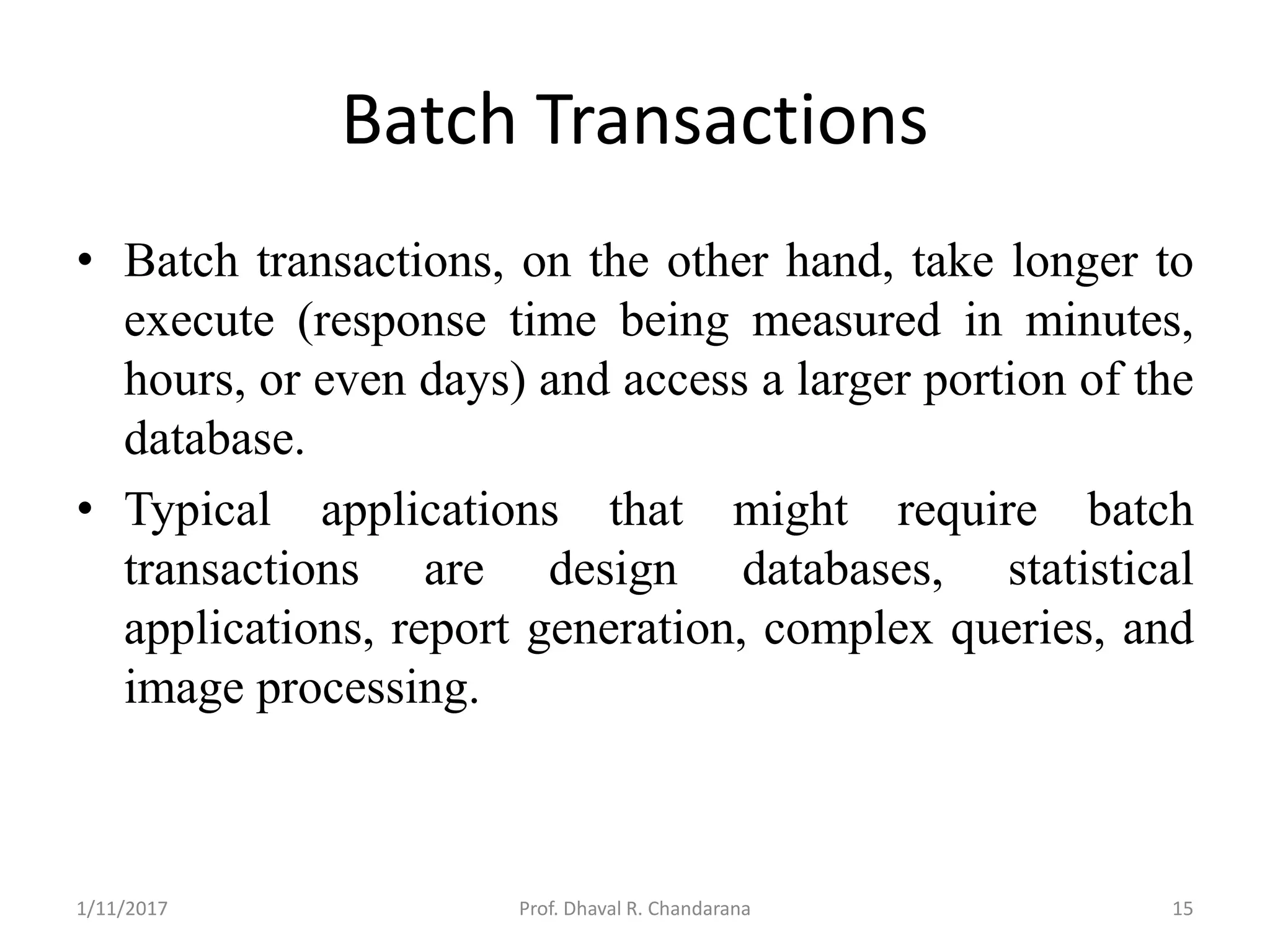 Batch Transactions

• Batch transactions, on the other hand, take longer to execute (response time being measured in minutes, hours, or even days) and access a larger portion of the database.

• Typical applications that might require batch transactions are design databases, statistical applications, report generation, complex queries, and image processing.

1/11/2017

Prof. Dhaval R. Chandarana

15